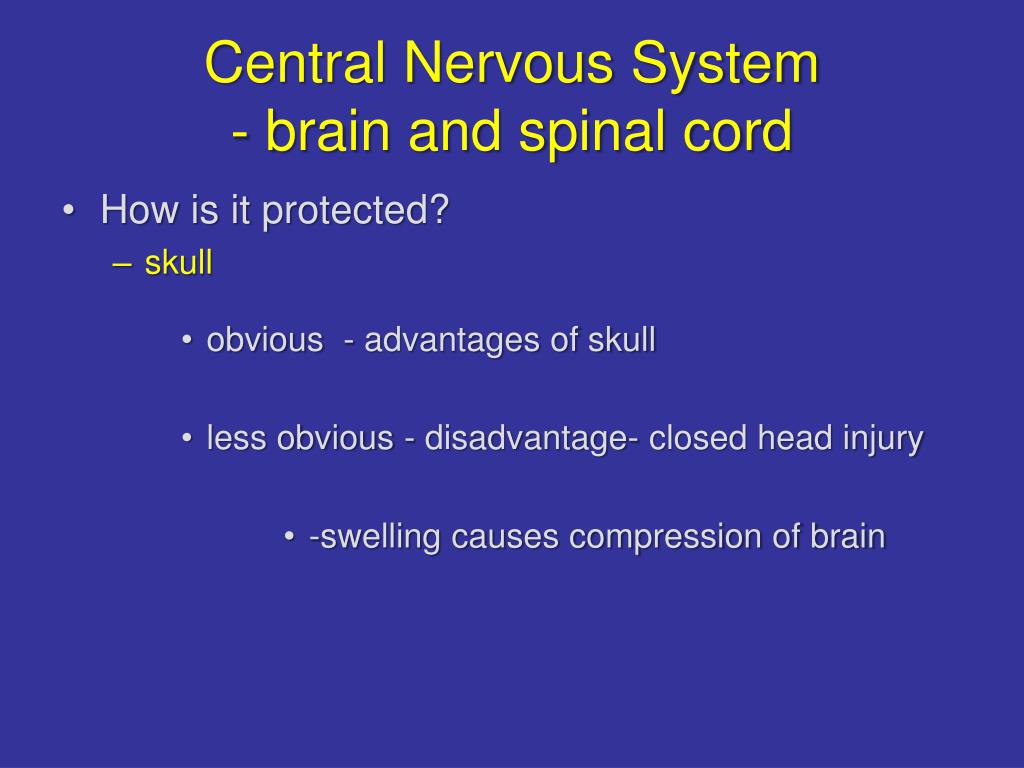 Central Nervous System
- brain and spinal cord

• How is it protected?
– skull

• obvious - advantages of skull

• less obvious - disadvantage- closed head injury

• -swelling causes compression of brain